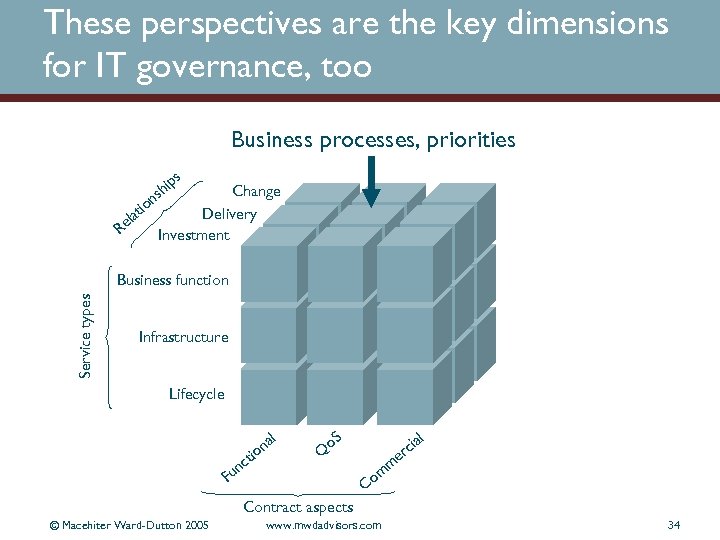 These perspectives are the key dimensions for IT governance, too

Business processes, priorities

Relationships
Change
Delivery
Investment

Service types
Business function
Infrastructure
Lifecycle

Functional
QoS
Commercial
Contract aspects

© Macehiter Ward-Dutton 2005
www.mwdadvisors.com
34